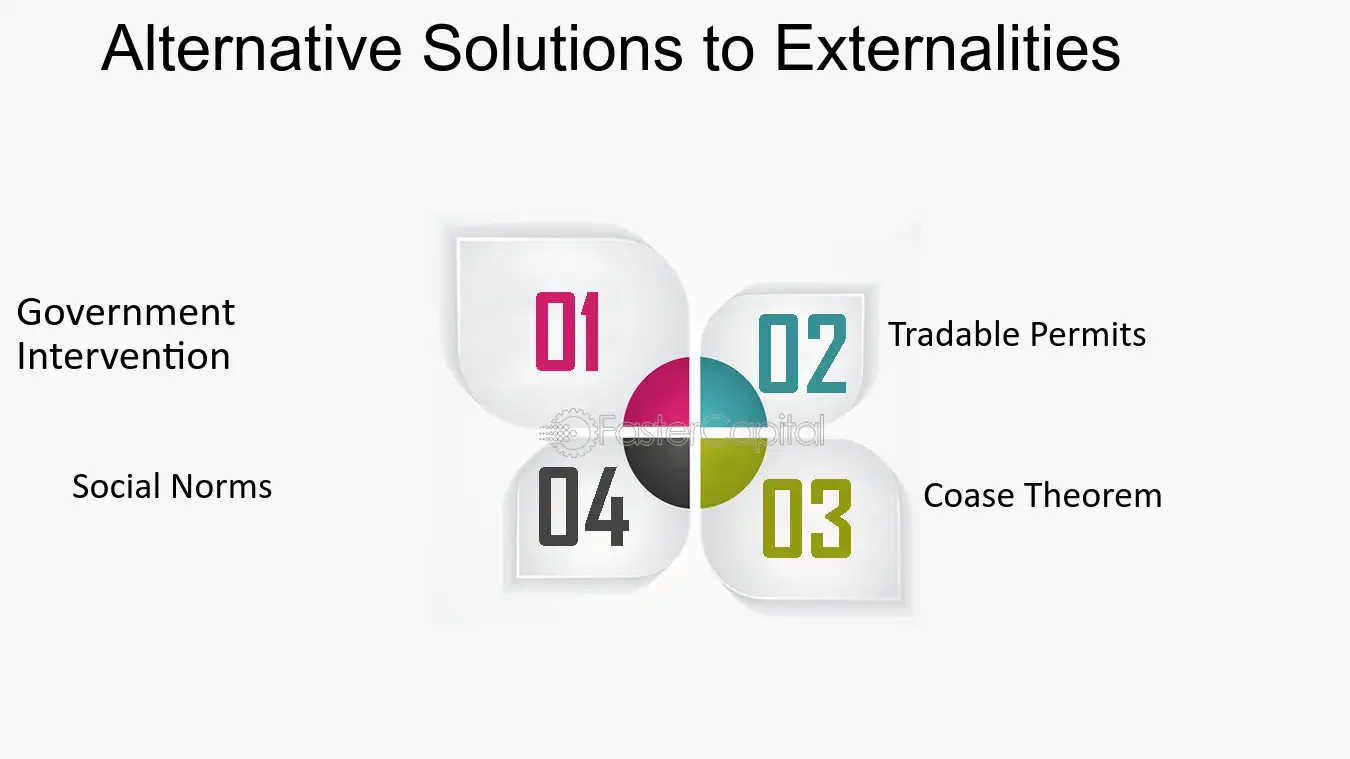 Alternative Solutions to Externalities

Government Intervention

01

02

Tradable Permits

Social Norms

04

03

Coase Theorem

FasterCapital